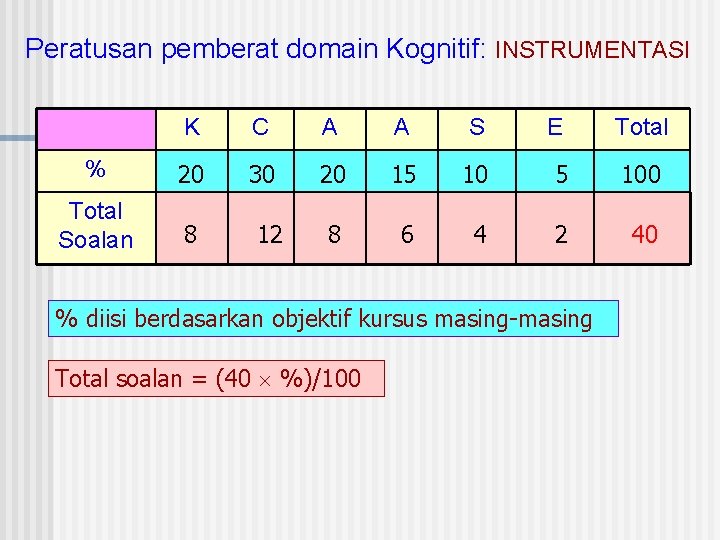 Peratusan pemberat domain Kognitif: INSTRUMENTASI

| | K | C | A | A | S | E | Total |
|---|---|---|---|---|---|---|---|
| % | 20 | 30 | 20 | 15 | 10 | 5 | 100 |
| Total Soalan | 8 | 12 | 8 | 6 | 4 | 2 | 40 |

% diisi berdasarkan objektif kursus masing-masing

Total soalan = $(40 \times \%)/100$